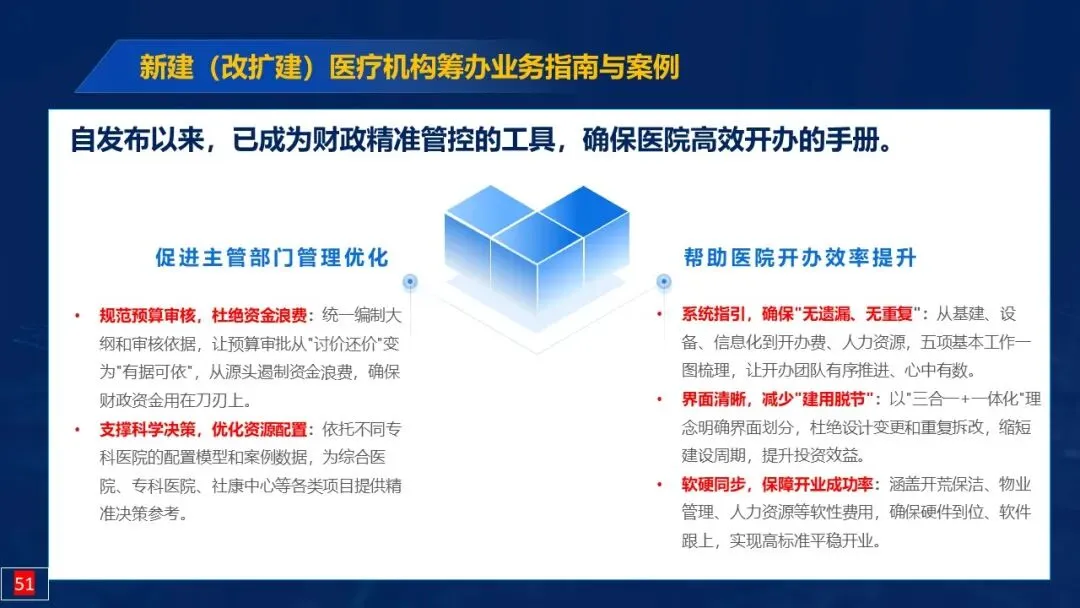 新建（改扩建）医疗机构筹办业务指南与案例

自发布以来，已成为财政精准管控的工具，确保医院高效开办的手册。

促进主管部门管理优化

• 规范预算审核，杜绝资金浪费：统一编制大纲和审核依据，让预算审批从"讨价还价"变为"有据可依"，从源头遏制资金浪费，确保财政资金用在刀刃上。

• 支撑科学决策，优化资源配置：依托不同专科医院的配置模型和案例数据，为综合医院、专科医院、社康中心等各类项目提供精准决策参考。

帮助医院开办效率提升

• 系统指引，确保"无遗漏、无重复"：从基建、设备、信息化到开办费、人力资源，五项基本工作一图梳理，让开办团队有序推进、心中有数。

• 界面清晰，减少"建用脱节"：以"三合一+一体化"理念明确界面划分，杜绝设计变更和重复拆改，缩短建设周期，提升投资效益。

• 软硬同步，保障开业成功率：涵盖开荒保洁、物业管理、人力资源等软性费用，确保硬件到位、软件跟上，实现高标准平稳开业。

51